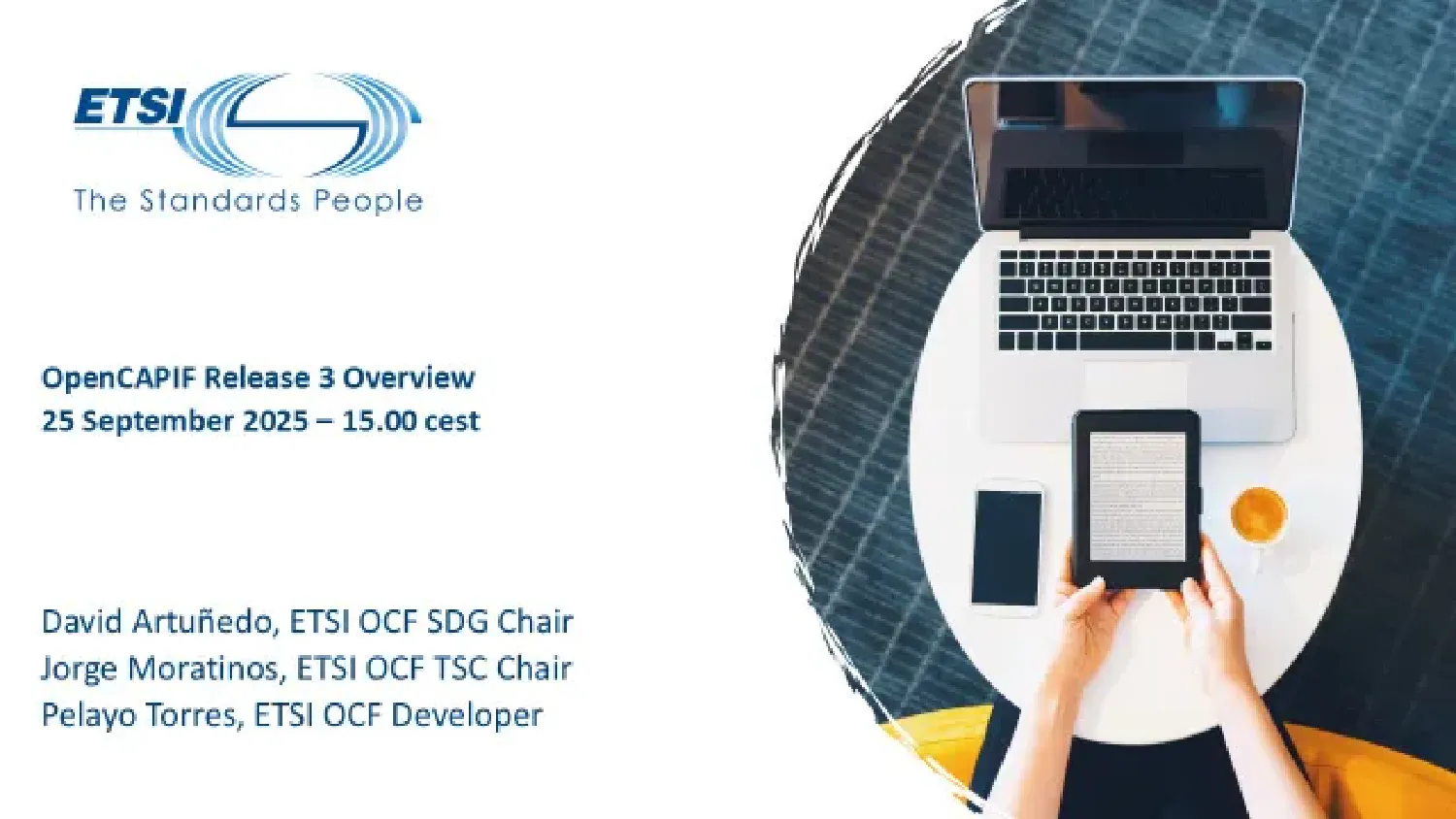 ETSI

The Standards People

OpenCAPIF Release 3 Overview
25 September 2025 – 15.00 cest

David Artuñedo, ETSI OCF SDG Chair
Jorge Moratinos, ETSI OCF TSC Chair
Pelayo Torres, ETSI OCF Developer